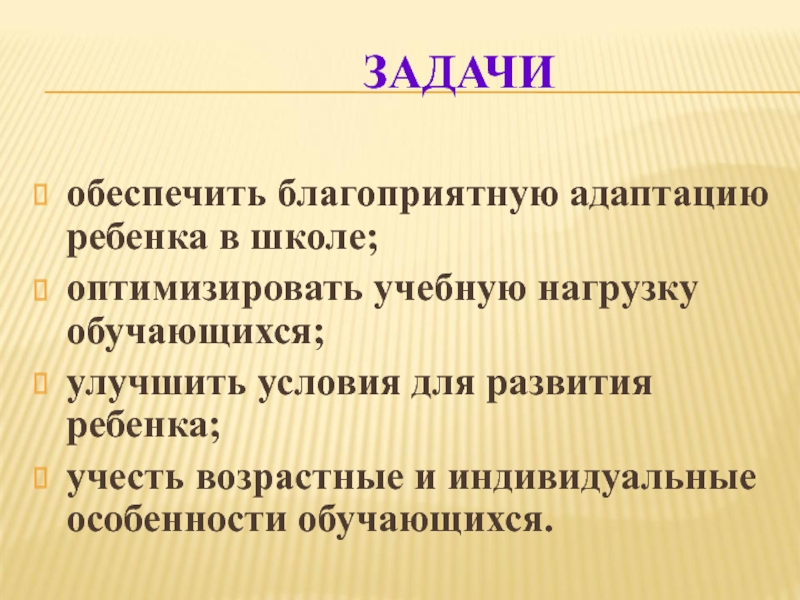 ЗАДАЧИ

обеспечить благоприятную адаптацию ребенка в школе;

оптимизировать учебную нагрузку обучающихся;

улучшить условия для развития ребенка;

учесть возрастные и индивидуальные особенности обучающихся.